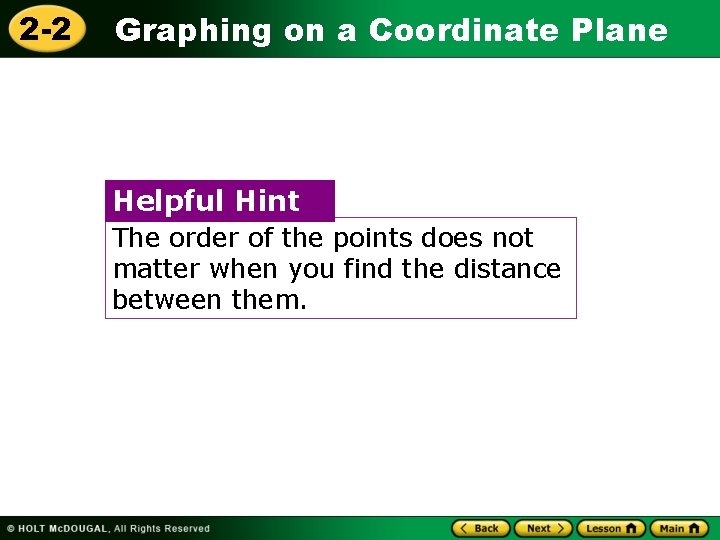 2-2 Graphing on a Coordinate Plane

Helpful Hint

The order of the points does not matter when you find the distance between them.

© HOLT McDOUGAL, All Rights Reserved

Back Next Lesson Main